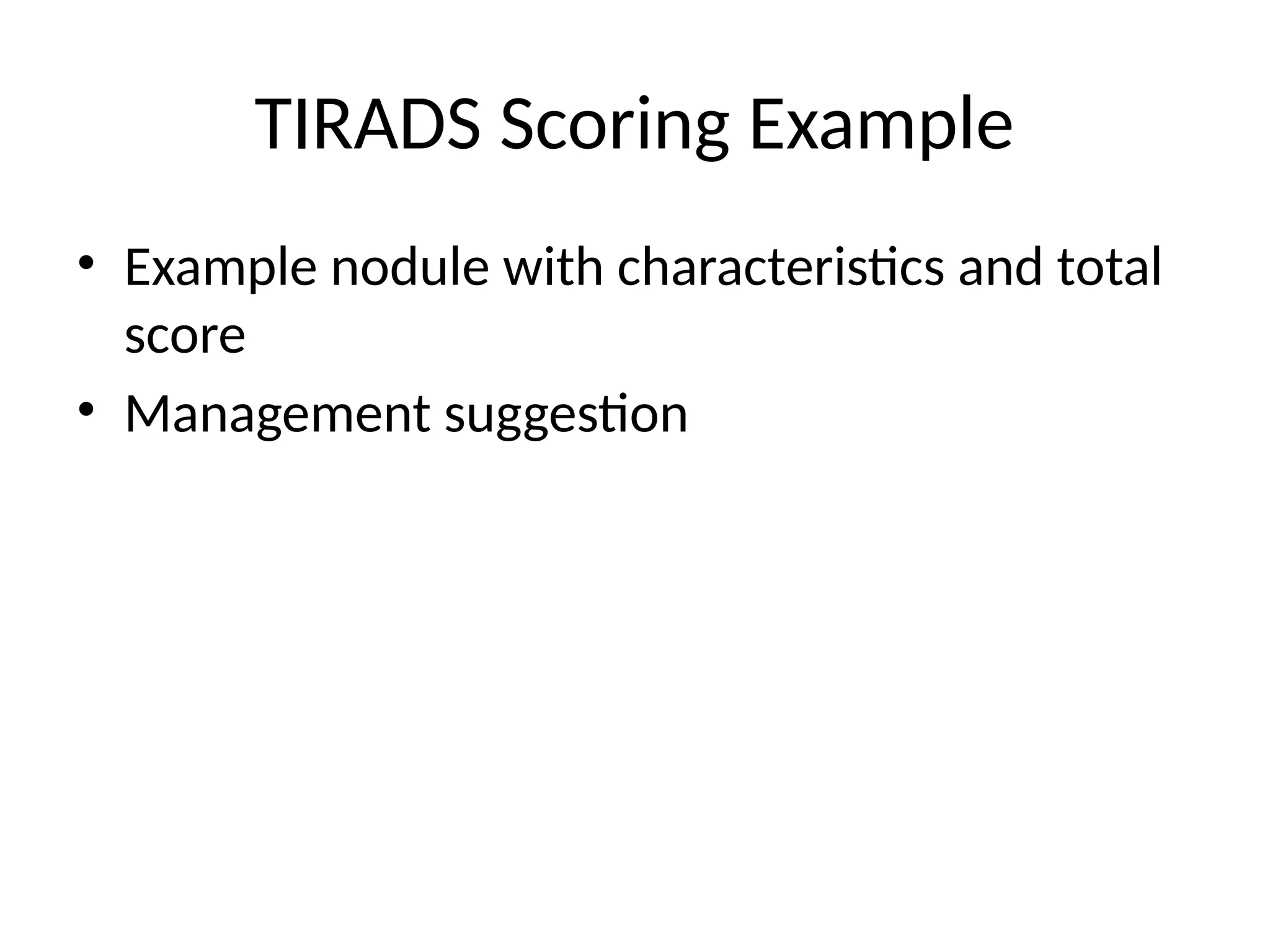 TIRADS Scoring Example

• Example nodule with characteristics and total score

• Management suggestion